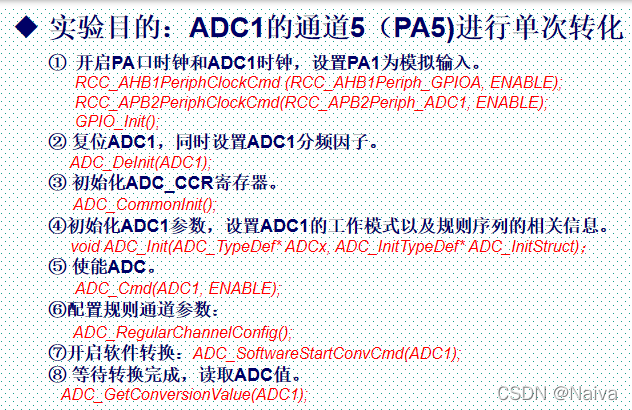 ◆ 实验目的：ADC1的通道5（PA5)进行单次转化

① 开启PA口时钟和ADC1时钟，设置PA1为模拟输入。
RCC_AHB1PeriphClockCmd (RCC_AHB1Periph_GPIOA, ENABLE);
RCC_APB2PeriphClockCmd(RCC_APB2Periph_ADC1, ENABLE);
GPIO_Init();

② 复位ADC1，同时设置ADC1分频因子。
ADC_DeInit(ADC1);

③ 初始化ADC_CCR寄存器。
ADC_CommonInit();

④初始化ADC1参数，设置ADC1的工作模式以及规则序列的相关信息。
void ADC_Init(ADC_TypeDef* ADCx, ADC_InitTypeDef* ADC_InitStruct);

⑤ 使能ADC。
ADC_Cmd(ADC1, ENABLE);

⑥配置规则通道参数：
ADC_RegularChannelConfig();

⑦开启软件转换：ADC_SoftwareStartConvCmd(ADC1);

⑧ 等待转换完成，读取ADC值。
ADC_GetConversionValue(ADC1);

CSDN @Naiva